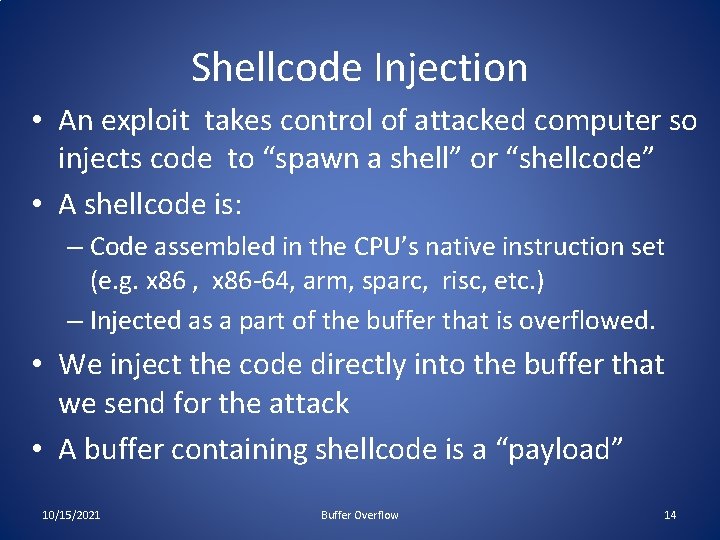 Shellcode Injection

• An exploit takes control of attacked computer so injects code to “spawn a shell” or “shellcode”

• A shellcode is:

– Code assembled in the CPU’s native instruction set (e.g. x86 , x86-64, arm, sparc, risc, etc.)

– Injected as a part of the buffer that is overflowed.

• We inject the code directly into the buffer that we send for the attack

• A buffer containing shellcode is a “payload”

10/15/2021

Buffer Overflow

14